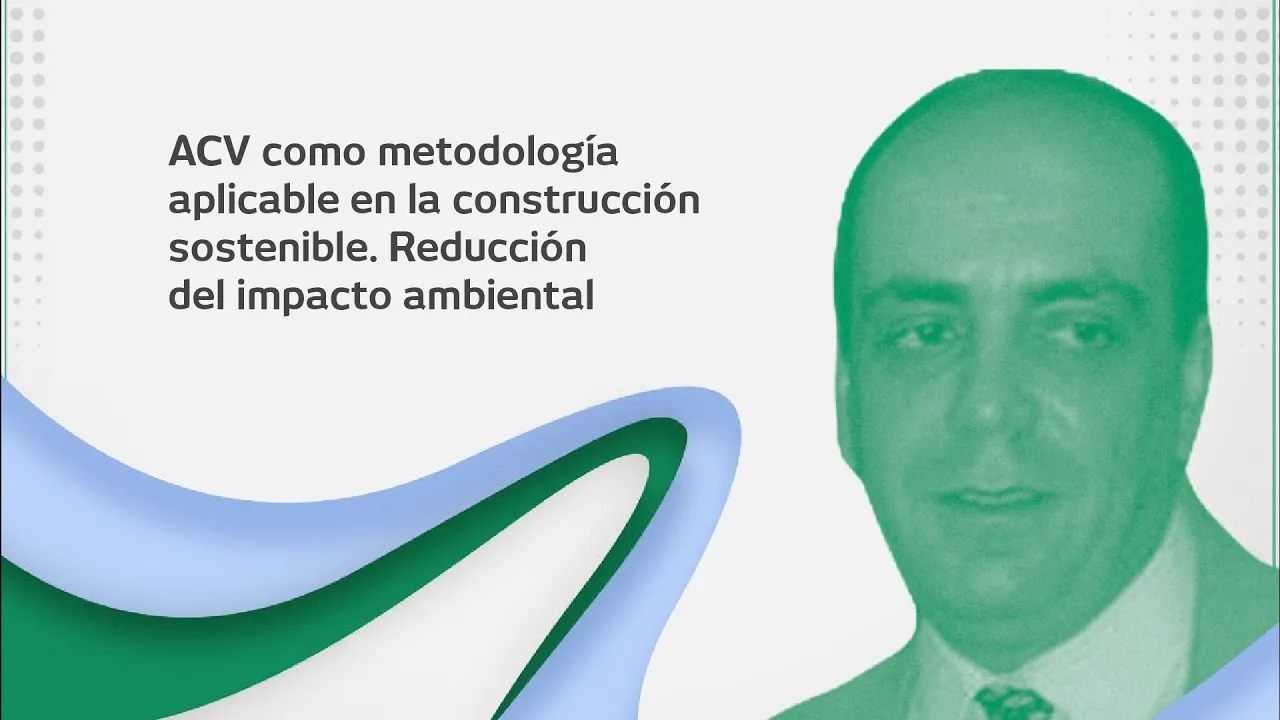 ACV como metodología aplicable en la construcción sostenible. Reducción del impacto ambiental